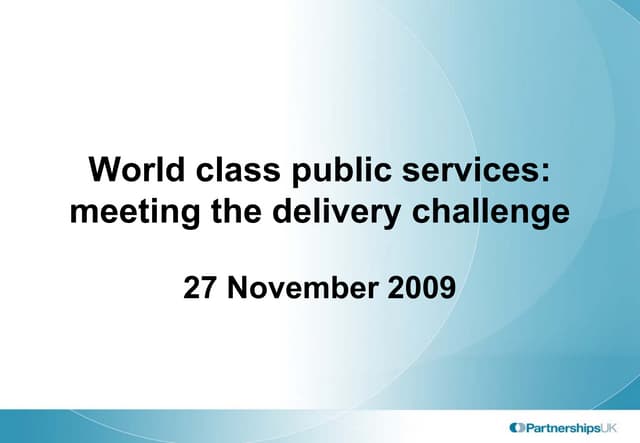 World class public services: meeting the delivery challenge

27 November 2009

PartnershipsUK